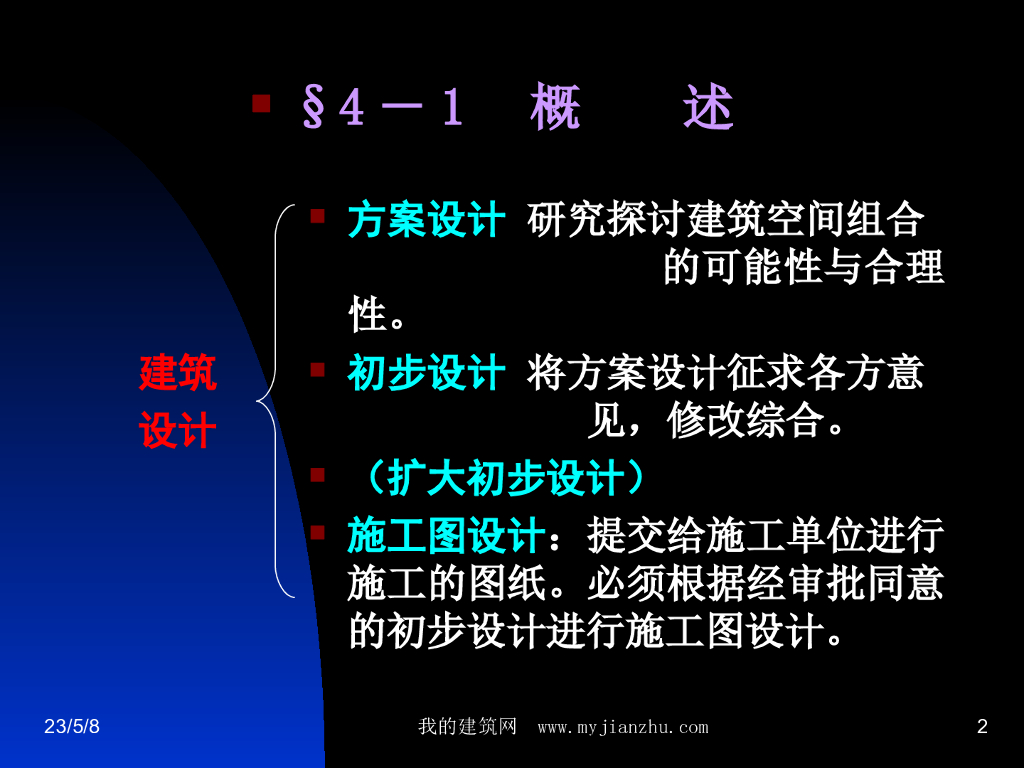 §4－1 概 述

建筑设计

方案设计 研究探讨建筑空间组合的可能性与合理性。

初步设计 将方案设计征求各方意见，修改综合。

（扩大初步设计）

施工图设计：提交给施工单位进行施工的图纸。必须根据经审批同意的初步设计进行施工图设计。

23/5/8

我的建筑网 www.myjianzhu.com

2